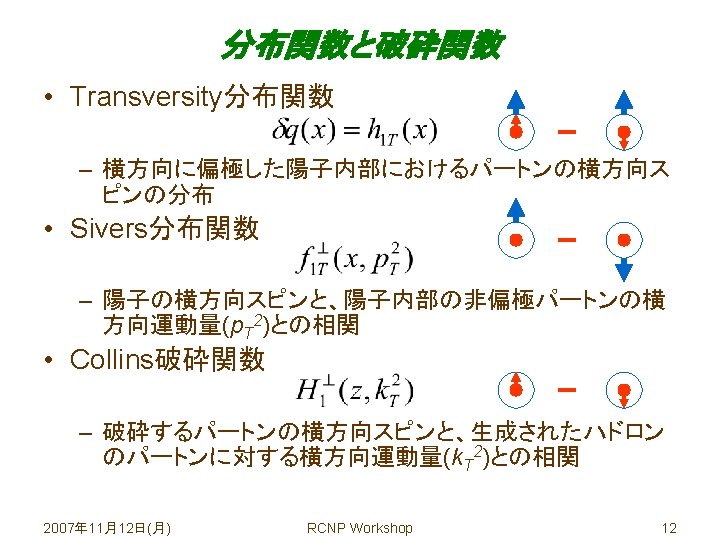 分布関数と破砕関数

• Transversity分布関数

$\delta q(x) = h_{1T}(x)$

– 横方向に偏極した陽子内部におけるパートンの横方向スピンの分布

• Sivers分布関数

$f_{1T}^{\perp}(x, p_T^2)$

– 陽子の横方向スピンと、陽子内部の非偏極パートンの横方向運動量($p_T^2$)との相関

• Collins破砕関数

$H_1^{\perp}(z, k_T^2)$

– 破砕するパートンの横方向スピンと、生成されたハドロンのパートンに対する横方向運動量($k_T^2$)との相関

2007年11月12日(月)

RCNP Workshop

12